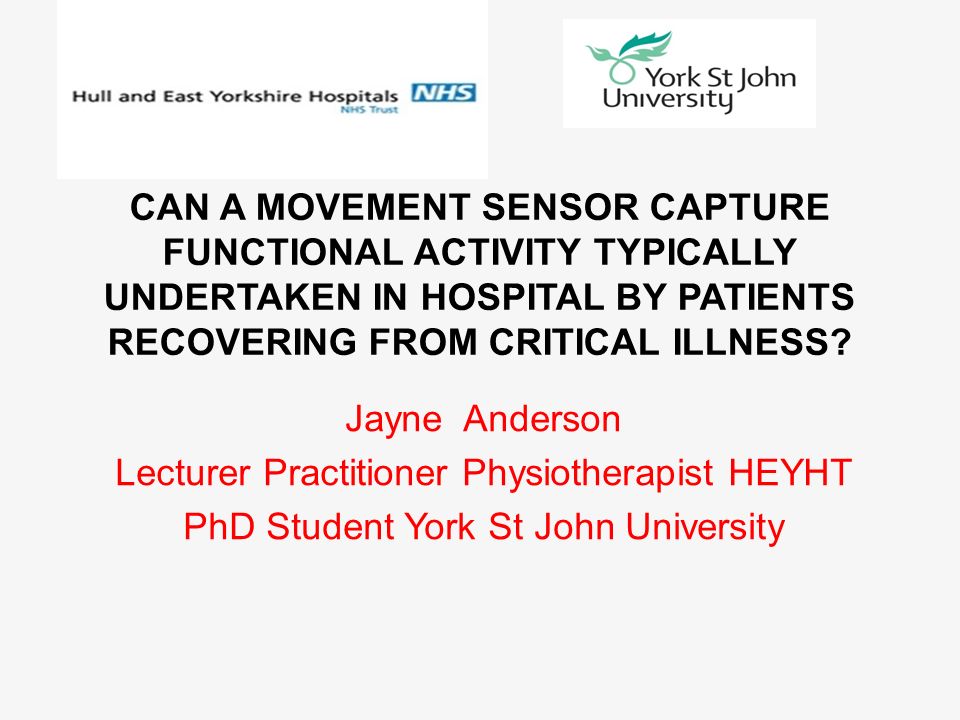 Hull and East Yorkshire Hospitals NHS
NHS Trust

York St John University

CAN A MOVEMENT SENSOR CAPTURE FUNCTIONAL ACTIVITY TYPICALLY UNDERTAKEN IN HOSPITAL BY PATIENTS RECOVERING FROM CRITICAL ILLNESS?

Jayne Anderson
Lecturer Practitioner Physiotherapist HEYHT
PhD Student York St John University